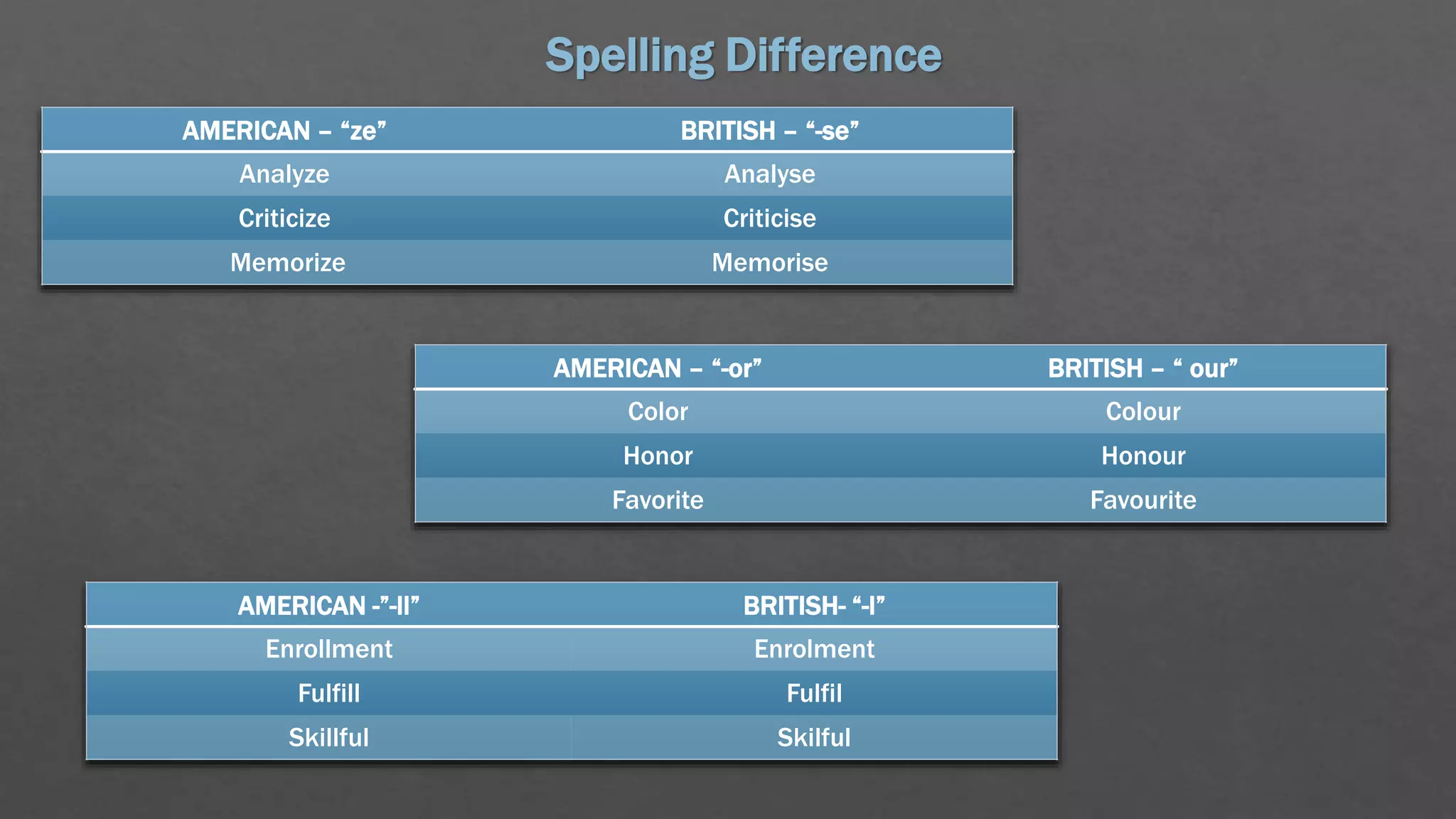 Spelling Difference

| AMERICAN – “ze” | BRITISH – “-se” |
|---|---|
| Analyze | Analyse |
| Criticize | Criticise |
| Memorize | Memorise |

| AMERICAN – “-or” | BRITISH – “ our” |
|---|---|
| Color | Colour |
| Honor | Honour |
| Favorite | Favourite |

| AMERICAN -”-ll” | BRITISH- “-l” |
|---|---|
| Enrollment | Enrolment |
| Fulfill | Fulfil |
| Skillful | Skilful |